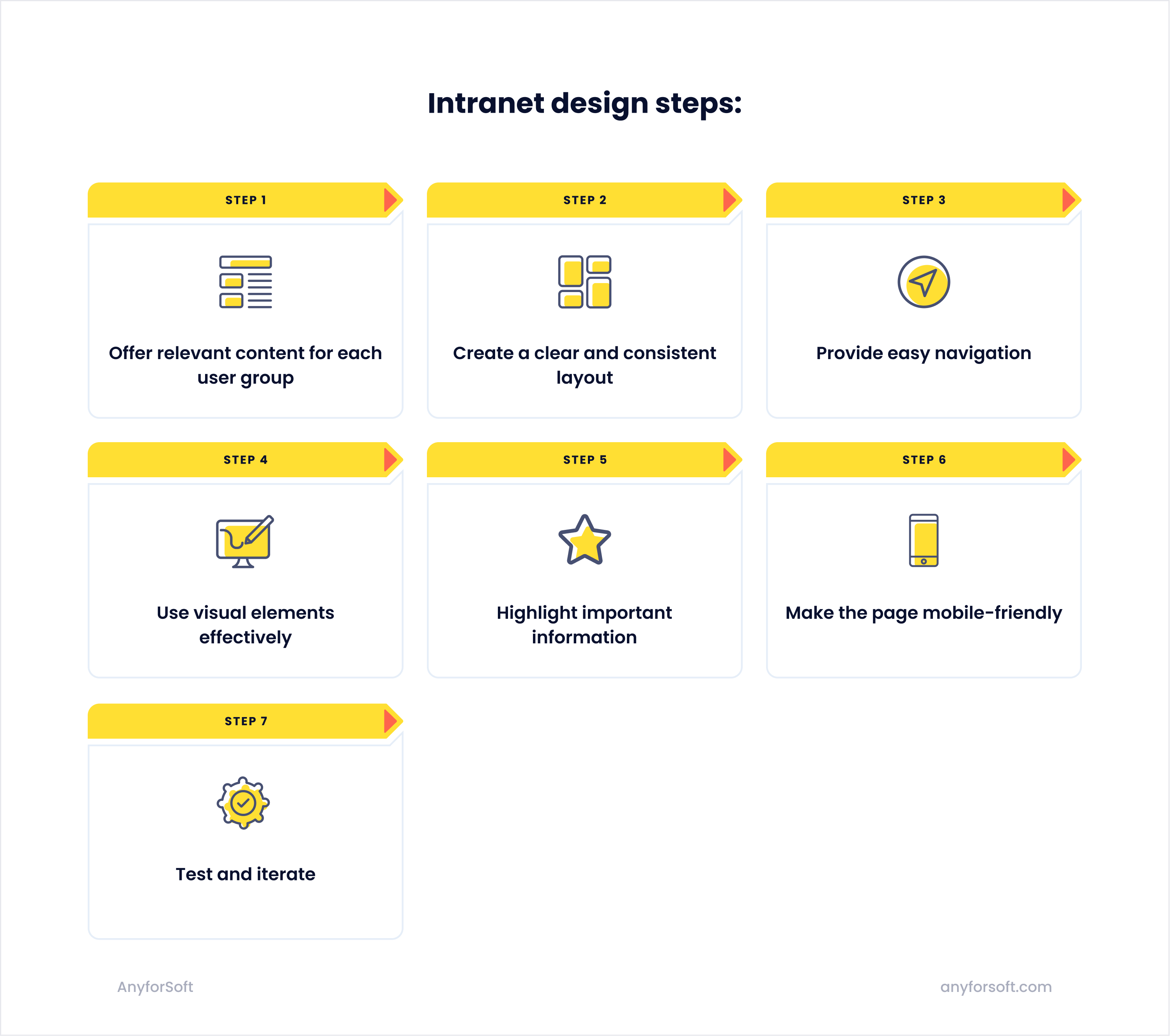 Intranet design steps:

STEP 1

Offer relevant content for each user group

STEP 2

Create a clear and consistent layout

STEP 3

Provide easy navigation

STEP 4

Use visual elements effectively

STEP 5

Highlight important information

STEP 6

Make the page mobile-friendly

STEP 7

Test and iterate

AnyforSoft

anyforsoft.com